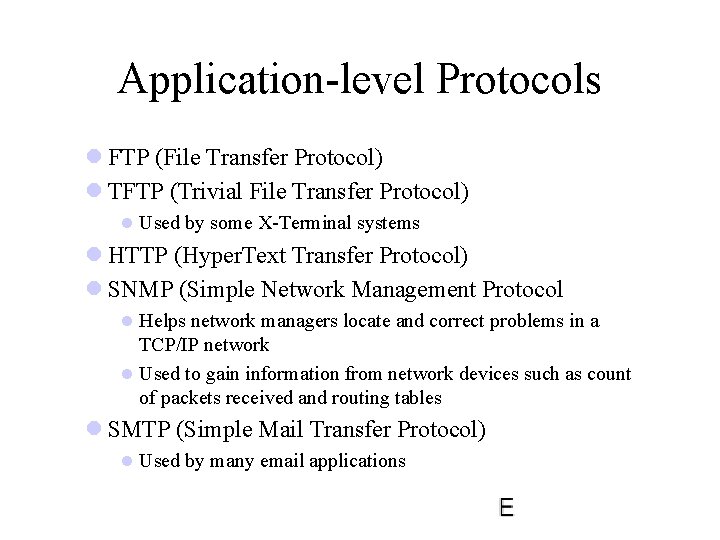 Application-level Protocols

FTP (File Transfer Protocol)

TFTP (Trivial File Transfer Protocol)

Used by some X-Terminal systems

HTTP (HyperText Transfer Protocol)

SNMP (Simple Network Management Protocol

Helps network managers locate and correct problems in a TCP/IP network

Used to gain information from network devices such as count of packets received and routing tables

SMTP (Simple Mail Transfer Protocol)

Used by many email applications

E